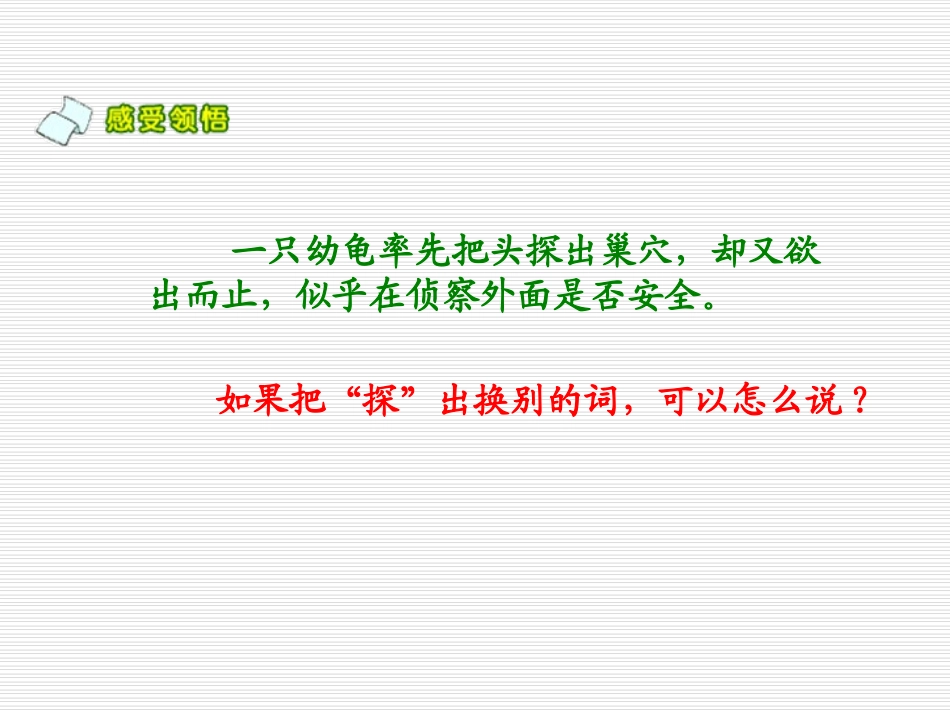 感受领悟

一只幼龟率先把头探出巢穴，却又欲出而止，似乎在侦察外面是否安全。

如果把“探”出换别的词，可以怎么说？